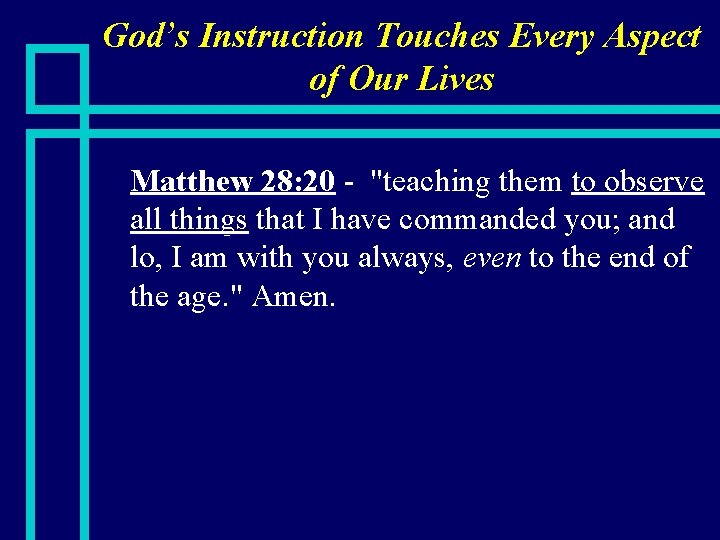 God’s Instruction Touches Every Aspect of Our Lives

Matthew 28:20 - "teaching them to observe all things that I have commanded you; and lo, I am with you always, even to the end of the age." Amen.